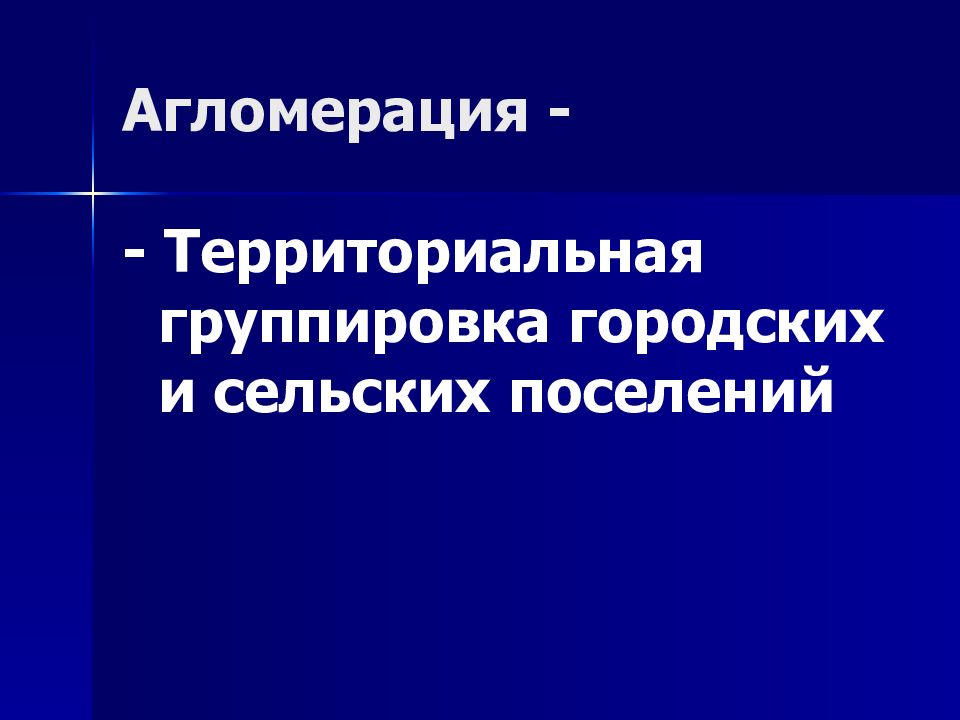 Агломерация -

- Территориальная группировка городских и сельских поселений